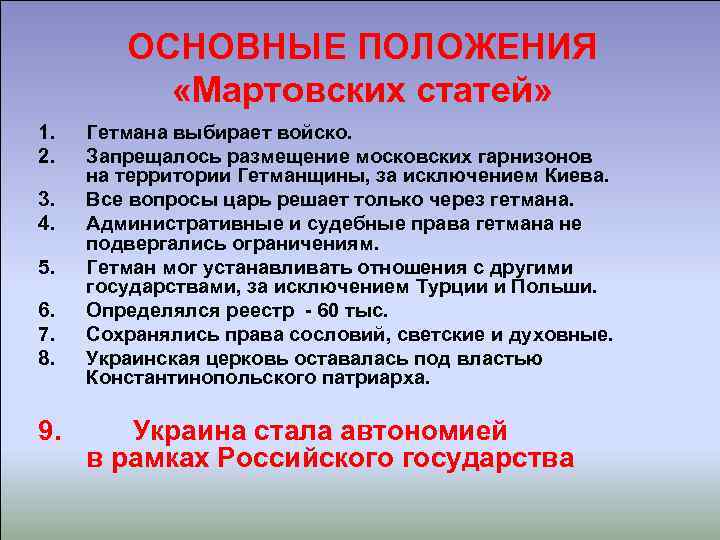 ОСНОВНЫЕ ПОЛОЖЕНИЯ
«Мартовских статей»

1. Гетмана выбирает войско.
2. Запрещалось размещение московских гарнизонов на территории Гетманщины, за исключением Киева.
3. Все вопросы царь решает только через гетмана.
4. Административные и судебные права гетмана не подвергались ограничениям.
5. Гетман мог устанавливать отношения с другими государствами, за исключением Турции и Польши.
6. Определялся реестр - 60 тыс.
7. Сохранялись права сословий, светские и духовные.
8. Украинская церковь оставалась под властью Константинопольского патриарха.

9. Украина стала автономией в рамках Российского государства